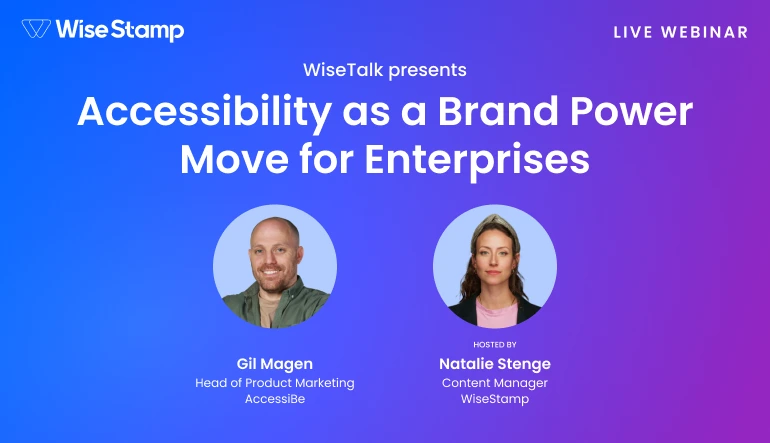 WiseStamp

LIVE WEBINAR

WiseTalk presents

Accessibility as a Brand Power Move for Enterprises

Gil Magen
Head of Product Marketing
AccessiBe

HOSTED BY
Natalie Stenge
Content Manager
WiseStamp